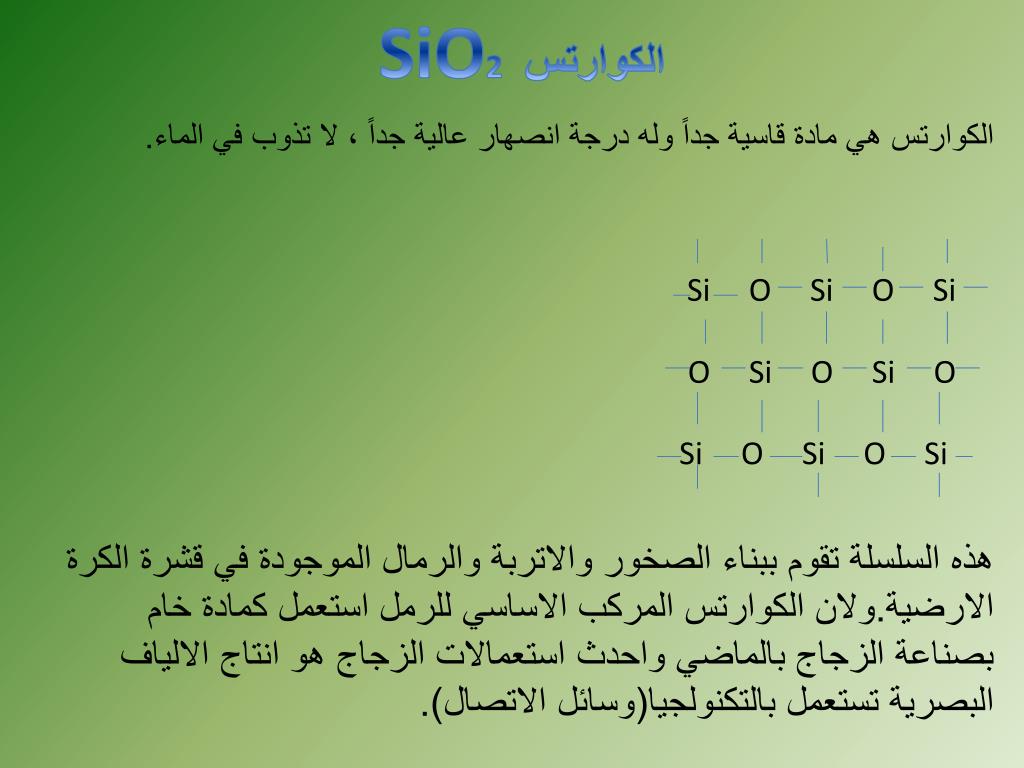 الكوارتس $SiO_2$

الكوارتس هي مادة قاسية جداً وله درجة انصهار عالية جداً ، لا تذوب في الماء.

Si O Si O Si
O Si O Si O
Si O Si O Si

هذه السلسلة تقوم ببناء الصخور والاتربة والرمال الموجودة في قشرة الكرة الارضية.ولان الكوارتس المركب الاساسي للرمل استعمل كمادة خام بصناعة الزجاج بالماضي واحدث استعمالات الزجاج هو انتاج الالياف البصرية تستعمل بالتكنولجيا(وسائل الاتصال).